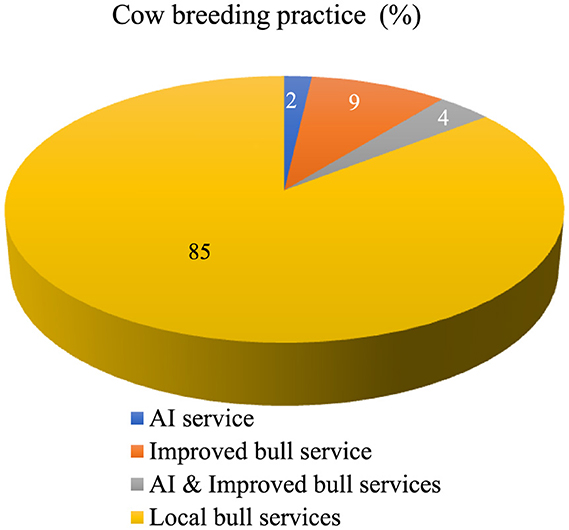 Cow breeding practice (%)

2
9
4
85

AI service
Improved bull service
AI & Improved bull services
Local bull services